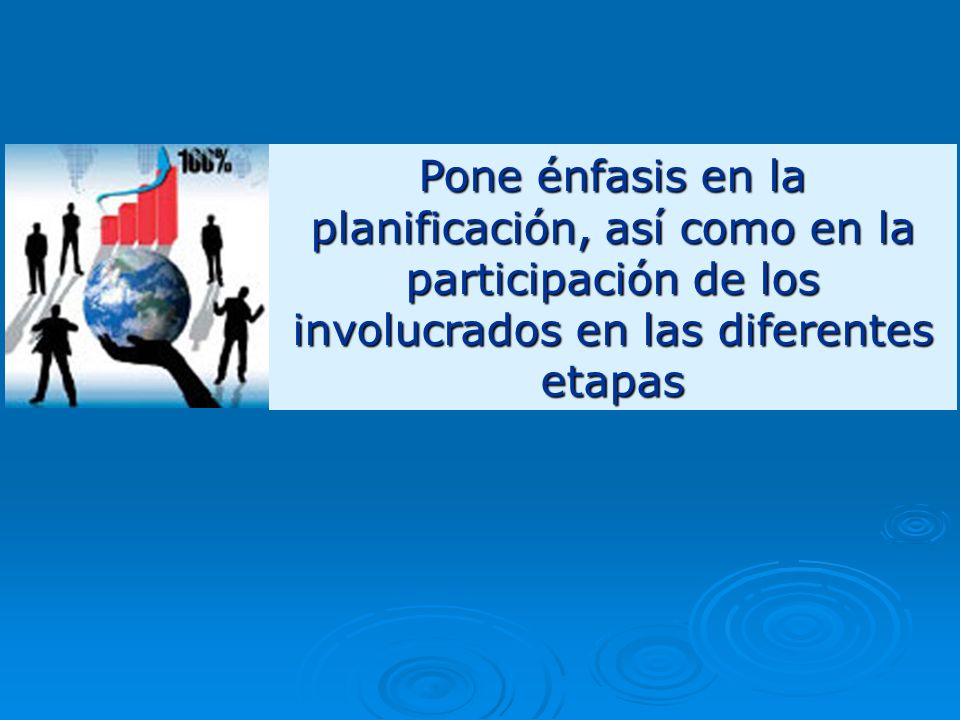 100%

Pone énfasis en la planificación, así como en la participación de los involucrados en las diferentes etapas